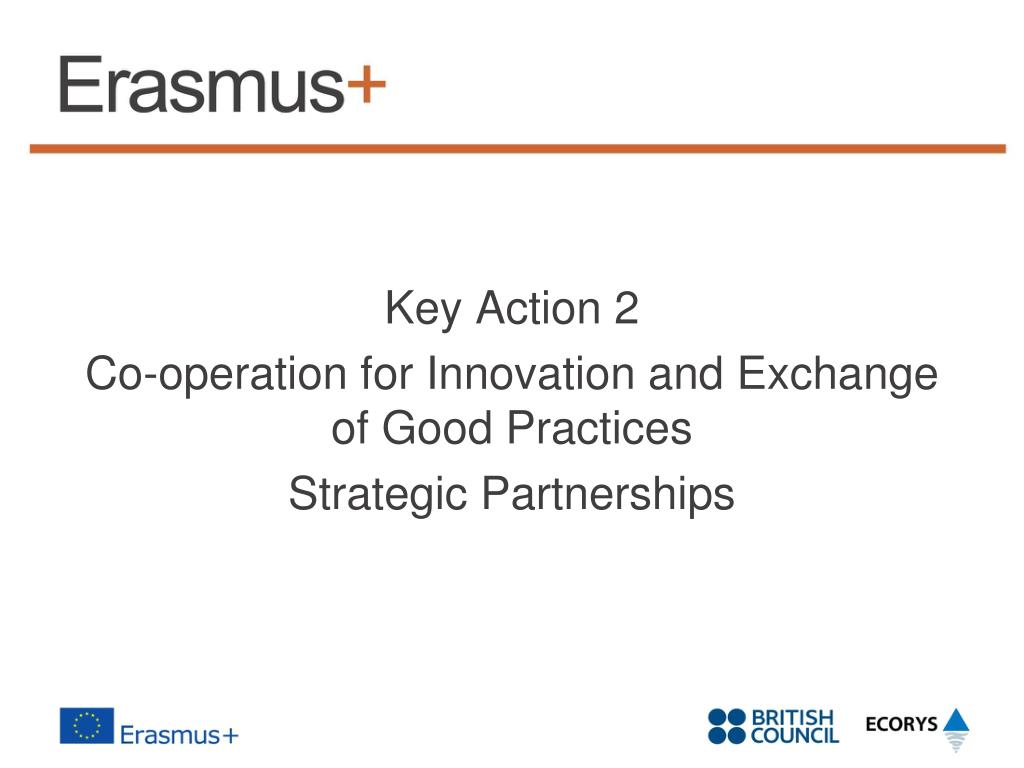 Erasmus+

Key Action 2

Co-operation for Innovation and Exchange of Good Practices

Strategic Partnerships

Erasmus+

BRITISH COUNCIL

ECORYS